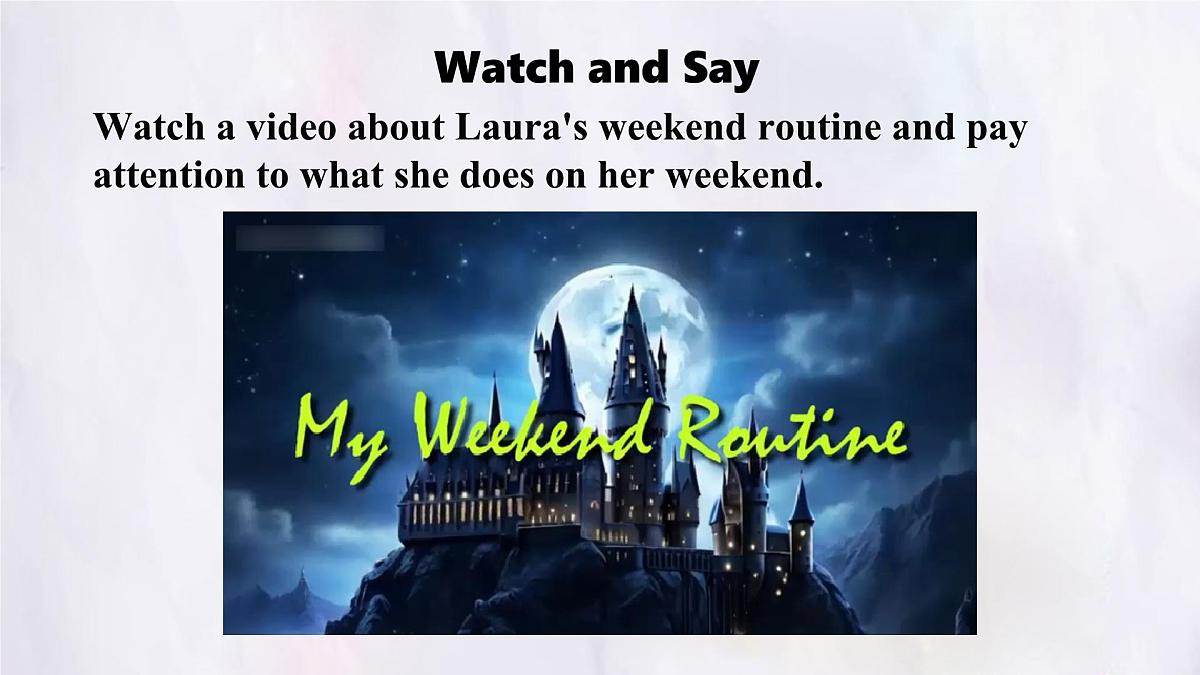 Watch and Say

Watch a video about Laura's weekend routine and pay attention to what she does on her weekend.

My Weekend Routine